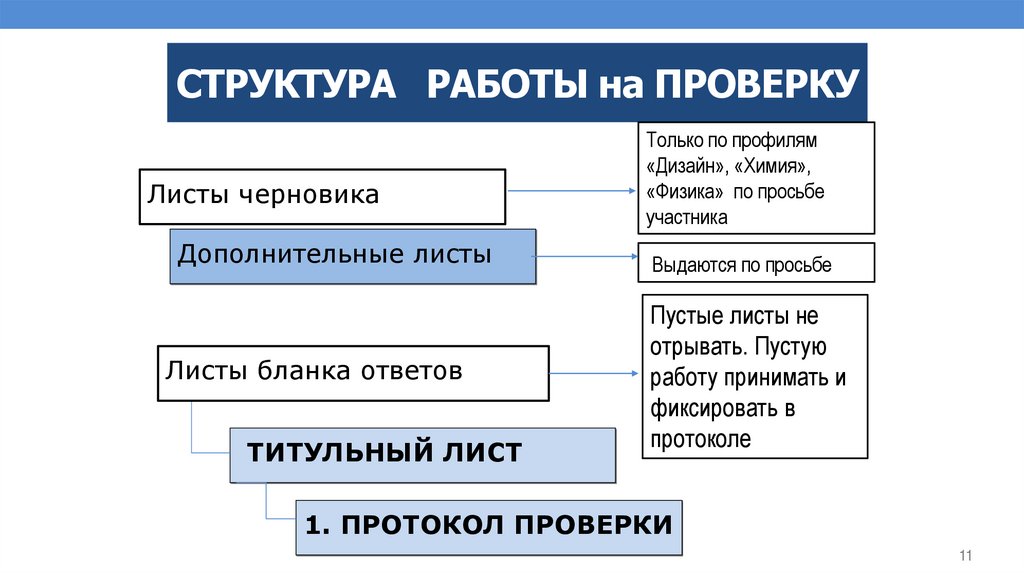 СТРУКТУРА РАБОТЫ на ПРОВЕРКУ

Листы черновика

Только по профилям «Дизайн», «Химия», «Физика» по просьбе участника

Дополнительные листы

Выдаются по просьбе

Листы бланка ответов

Пустые листы не отрывать. Пустую работу принимать и фиксировать в протоколе

ТИТУЛЬНЫЙ ЛИСТ

1. ПРОТОКОЛ ПРОВЕРКИ

11